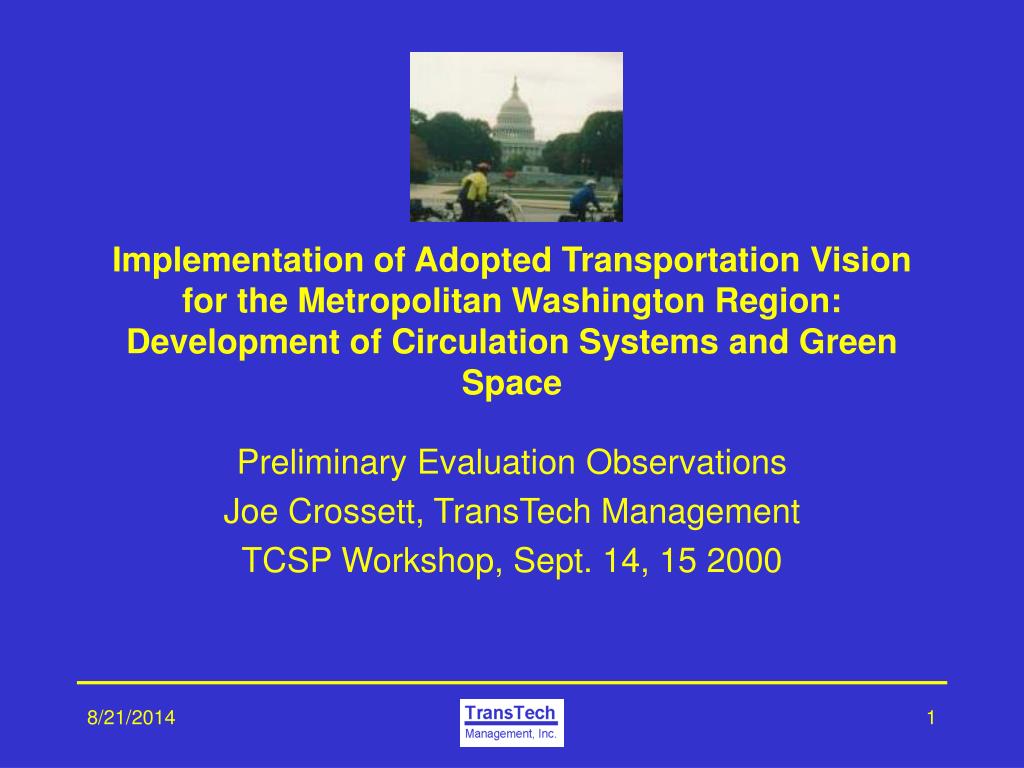 Implementation of Adopted Transportation Vision for the Metropolitan Washington Region: Development of Circulation Systems and Green Space

Preliminary Evaluation Observations
Joe Crossett, TransTech Management
TCSP Workshop, Sept. 14, 15 2000

8/21/2014

TransTech
Management, Inc.

1